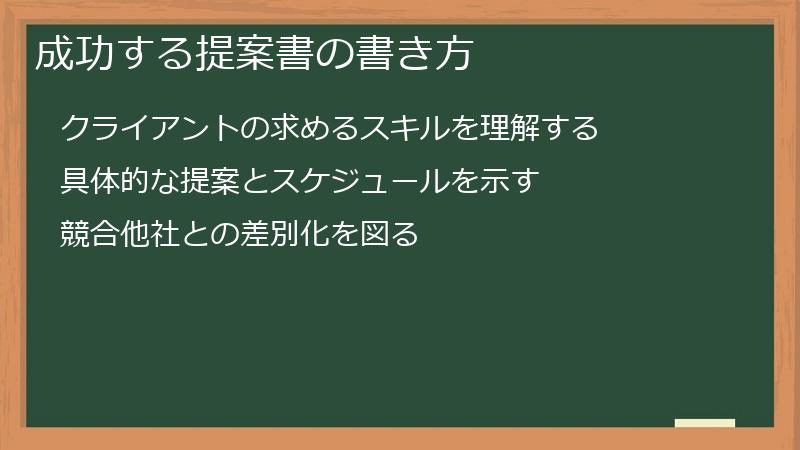 成功する提案書の書き方

クライアントの求めるスキルを理解する

具体的な提案とスケジュールを示す

競合他社との差別化を図る